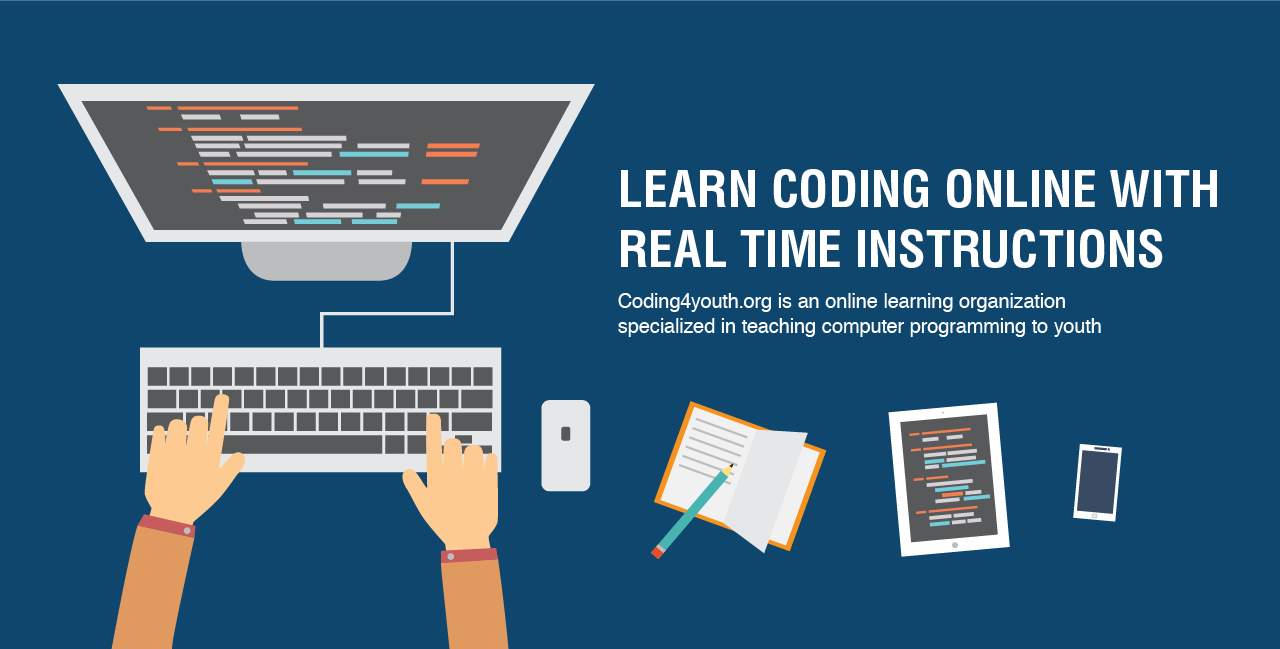 LEARN CODING ONLINE WITH REAL TIME INSTRUCTIONS

Coding4youth.org is an online learning organization specialized in teaching computer programming to youth